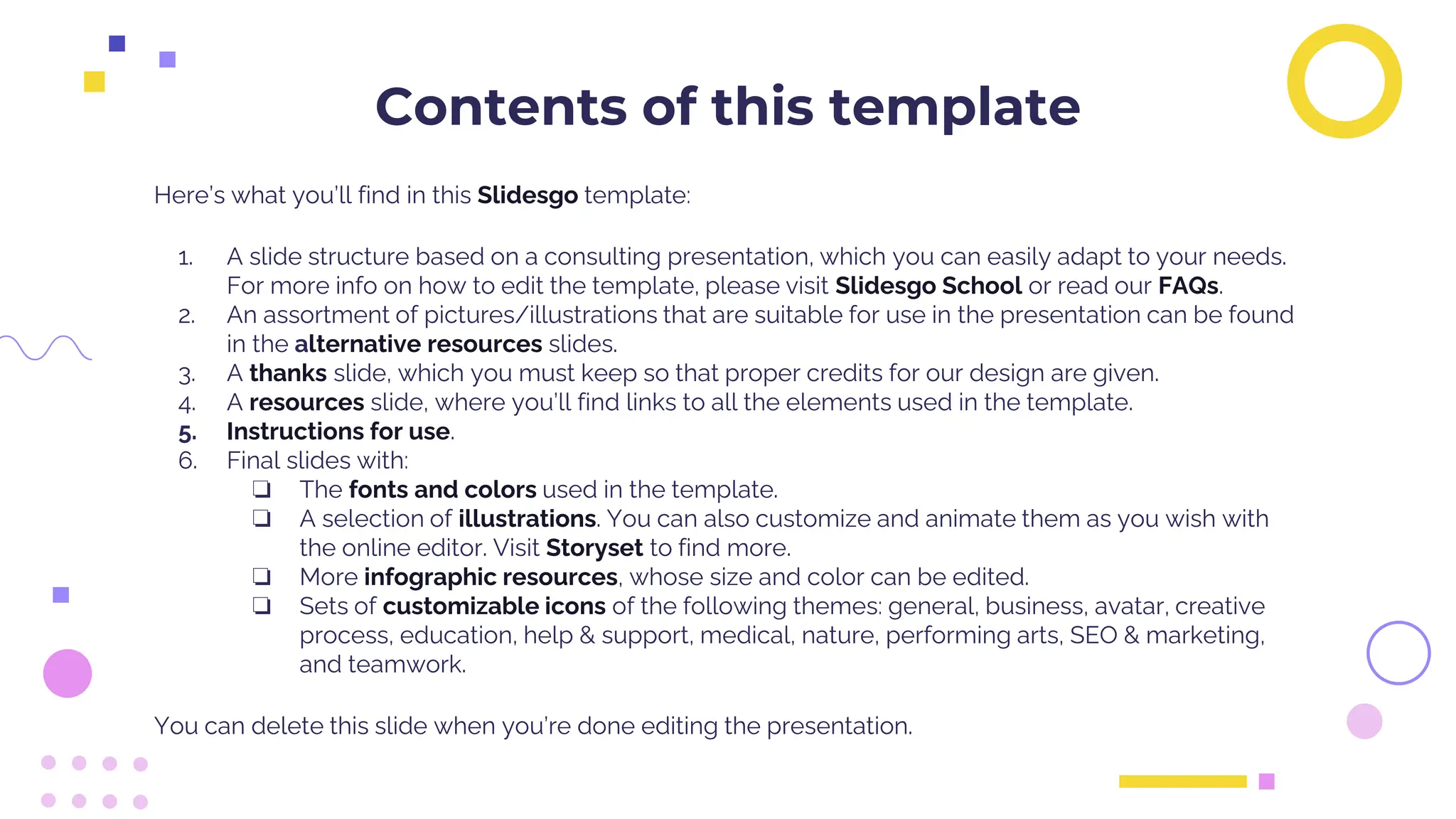 Contents of this template

Here's what you'll find in this Slidesgo template:

1. A slide structure based on a consulting presentation, which you can easily adapt to your needs. For more info on how to edit the template, please visit Slidesgo School or read our FAQs.
2. An assortment of pictures/illustrations that are suitable for use in the presentation can be found in the alternative resources slides.
3. A thanks slide, which you must keep so that proper credits for our design are given.
4. A resources slide, where you'll find links to all the elements used in the template.
5. Instructions for use.
6. Final slides with:
❏ The fonts and colors used in the template.
❏ A selection of illustrations. You can also customize and animate them as you wish with the online editor. Visit Storyset to find more.
❏ More infographic resources, whose size and color can be edited.
❏ Sets of customizable icons of the following themes: general, business, avatar, creative process, education, help & support, medical, nature, performing arts, SEO & marketing, and teamwork.

You can delete this slide when you're done editing the presentation.